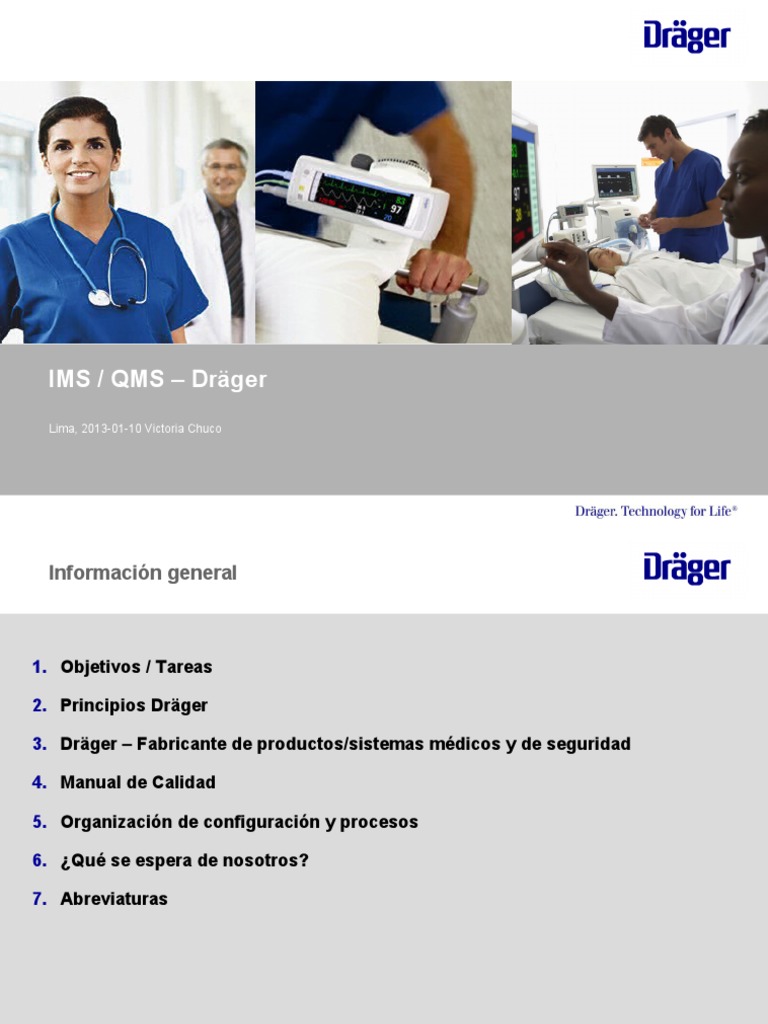 Dräger

IMS / QMS – Dräger

Lima, 2013-01-10 Victoria Chuco

Dräger. Technology for Life®

Información general

Dräger

1. Objetivos / Tareas
2. Principios Dräger
3. Dräger – Fabricante de productos/sistemas médicos y de seguridad
4. Manual de Calidad
5. Organización de configuración y procesos
6. ¿Qué se espera de nosotros?
7. Abreviaturas